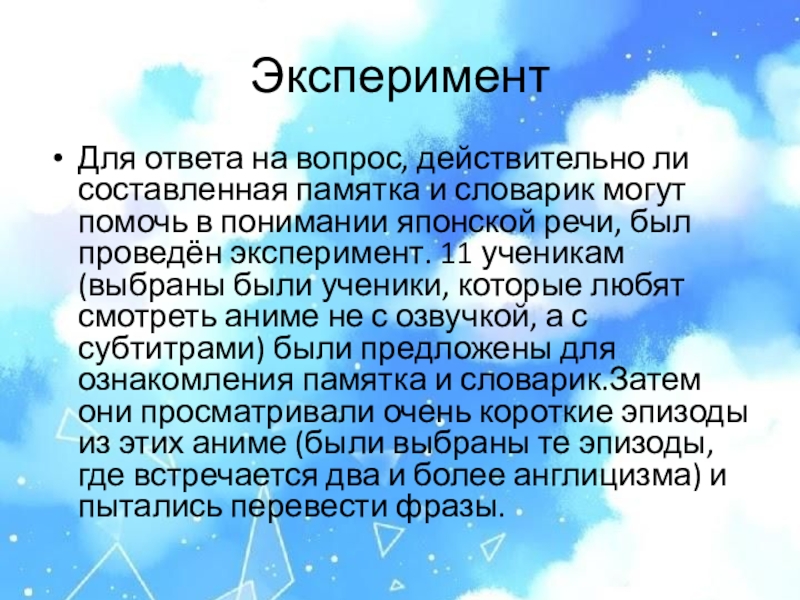 Эксперимент

• Для ответа на вопрос, действительно ли составленная памятка и словарик могут помочь в понимании японской речи, был проведён эксперимент. 11 ученикам (выбраны были ученики, которые любят смотреть аниме не с озвучкой, а с субтитрами) были предложены для ознакомления памятка и словарик.Затем они просматривали очень короткие эпизоды из этих аниме (были выбраны те эпизоды, где встречается два и более англицизма) и пытались перевести фразы.